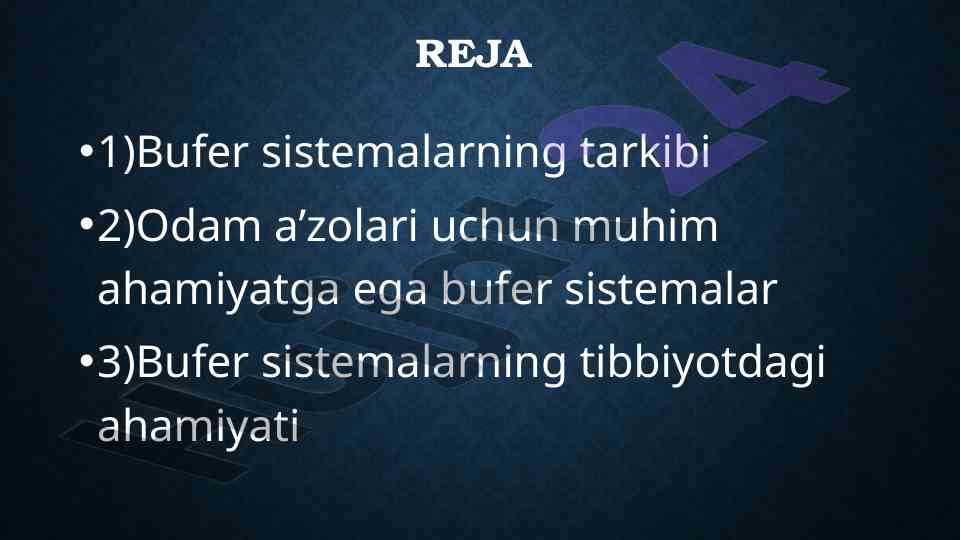 REJA

•1)Bufer sistemalarning tarkibi

•2)Odam a’zolari uchun muhim ahamiyatga ega bufer sistemalar

•3)Bufer sistemalarning tibbiyotdagi ahamiyati